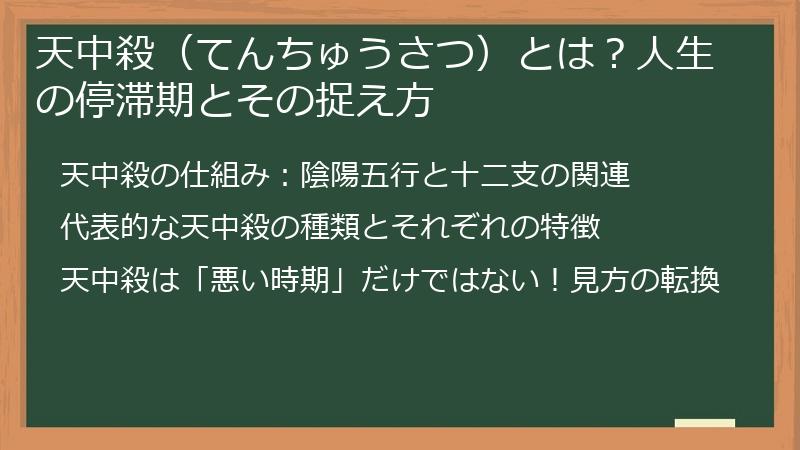 天中殺（てんちゅうさつ）とは？人生の停滞期とその捉え方

天中殺の仕組み：陰陽五行と十二支の関連

代表的な天中殺の種類とそれぞれの特徴

天中殺は「悪い時期」だけではない！見方の転換